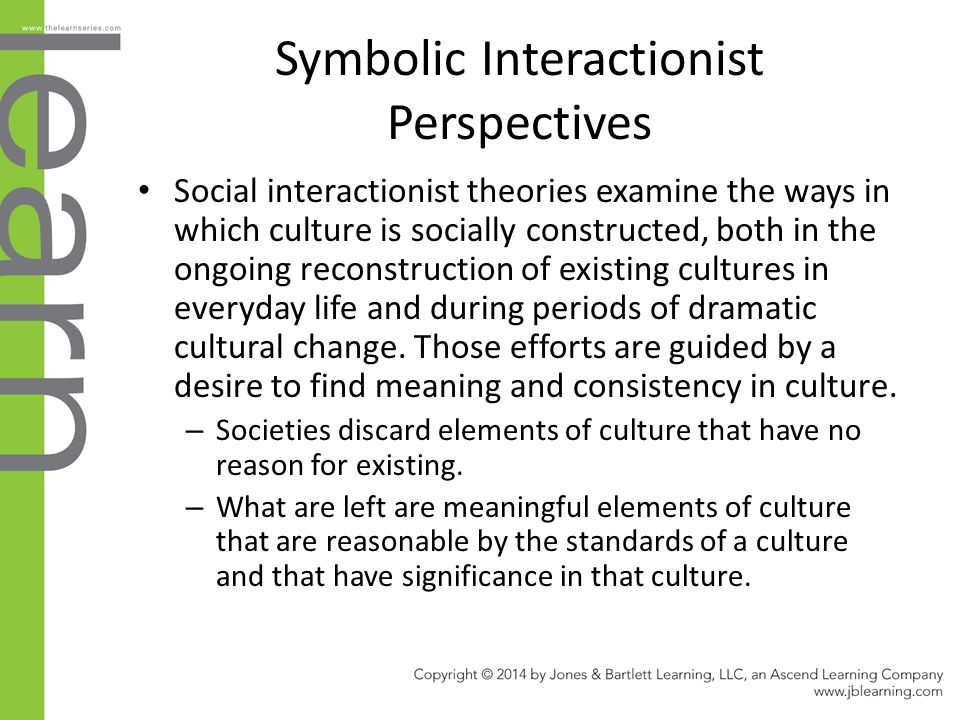 www.thelearnseries.com

learn

Symbolic Interactionist Perspectives

• Social interactionist theories examine the ways in which culture is socially constructed, both in the ongoing reconstruction of existing cultures in everyday life and during periods of dramatic cultural change. Those efforts are guided by a desire to find meaning and consistency in culture.
– Societies discard elements of culture that have no reason for existing.
– What are left are meaningful elements of culture that are reasonable by the standards of a culture and that have significance in that culture.

Copyright © 2014 by Jones & Bartlett Learning, LLC, an Ascend Learning Company
www.jblearning.com